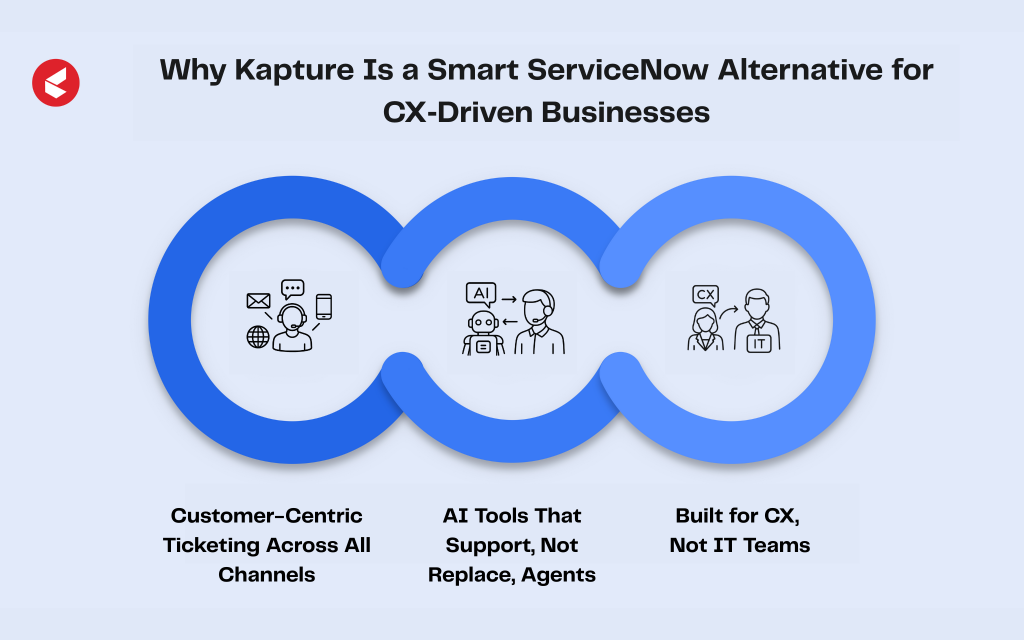 Why Kapture Is a Smart ServiceNow Alternative for CX-Driven Businesses

AI

CX

IT

Customer-Centric Ticketing Across All Channels

AI Tools That Support, Not Replace, Agents

Built for CX, Not IT Teams